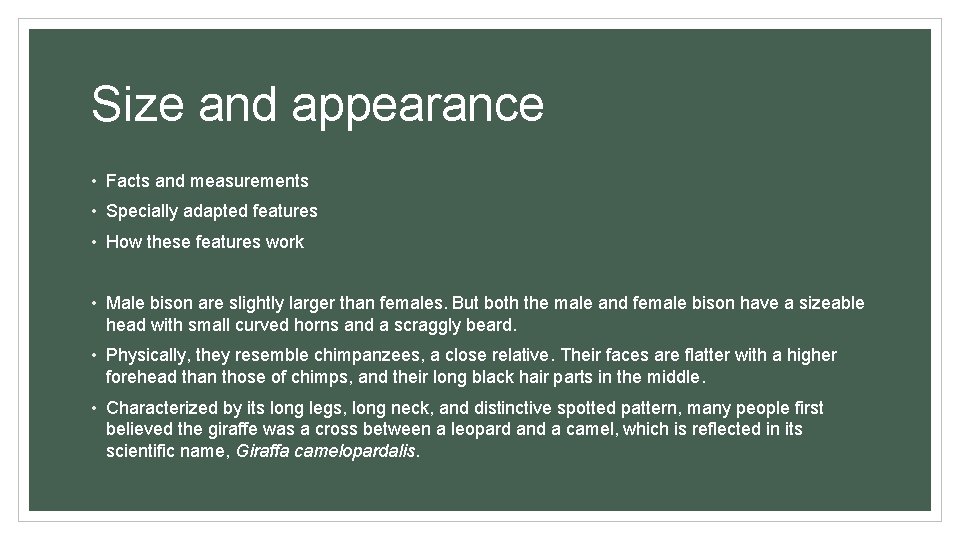 Size and appearance

• Facts and measurements
• Specially adapted features
• How these features work

• Male bison are slightly larger than females. But both the male and female bison have a sizeable head with small curved horns and a scraggly beard.
• Physically, they resemble chimpanzees, a close relative. Their faces are flatter with a higher forehead than those of chimps, and their long black hair parts in the middle.
• Characterized by its long legs, long neck, and distinctive spotted pattern, many people first believed the giraffe was a cross between a leopard and a camel, which is reflected in its scientific name, Giraffa camelopardalis.